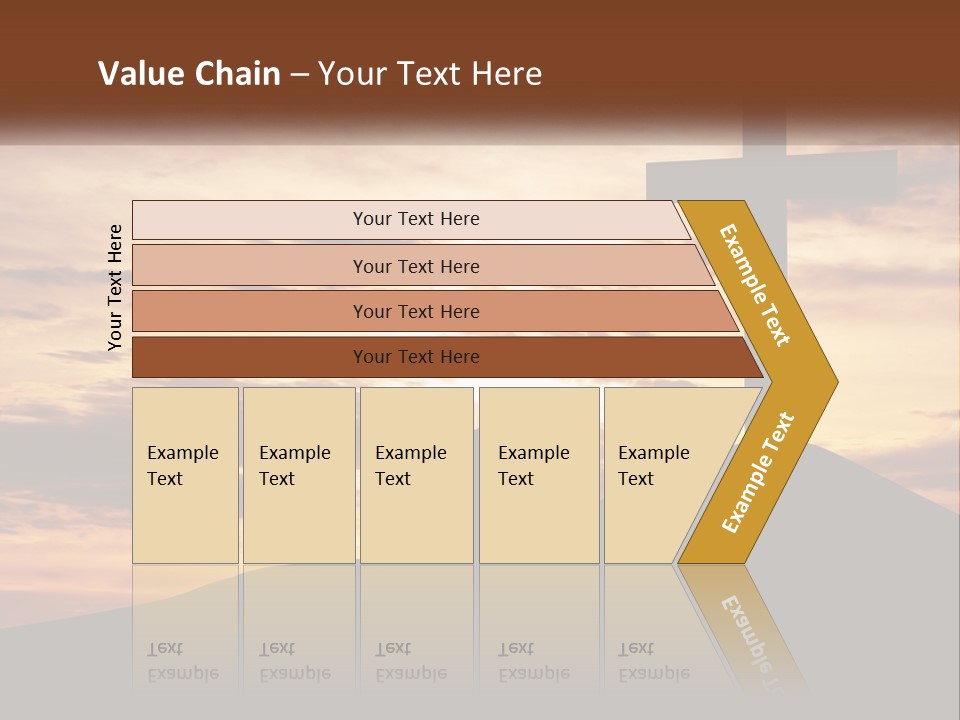 Value Chain – Your Text Here

Your Text Here

Your Text Here

Your Text Here

Your Text Here

Your Text Here

Example Text

Example Text

Example Text

Example Text

Example Text

Example Text

Example Text